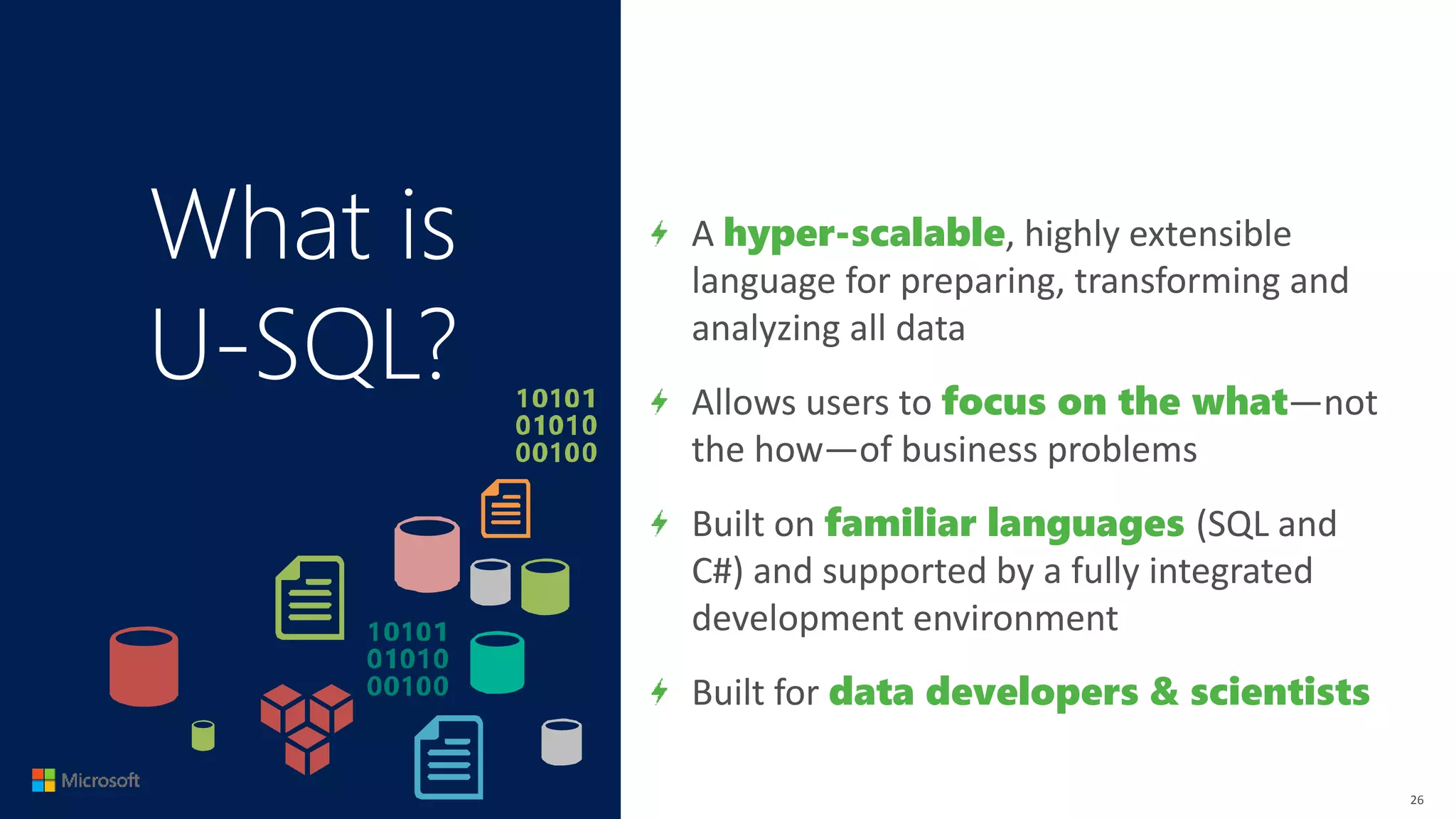 What is U-SQL?

10101
01010
00100

10101
01010
00100

Microsoft

A hyper-scalable, highly extensible language for preparing, transforming and analyzing all data

Allows users to focus on the what—not the how—of business problems

Built on familiar languages (SQL and C#) and supported by a fully integrated development environment

Built for data developers & scientists

26